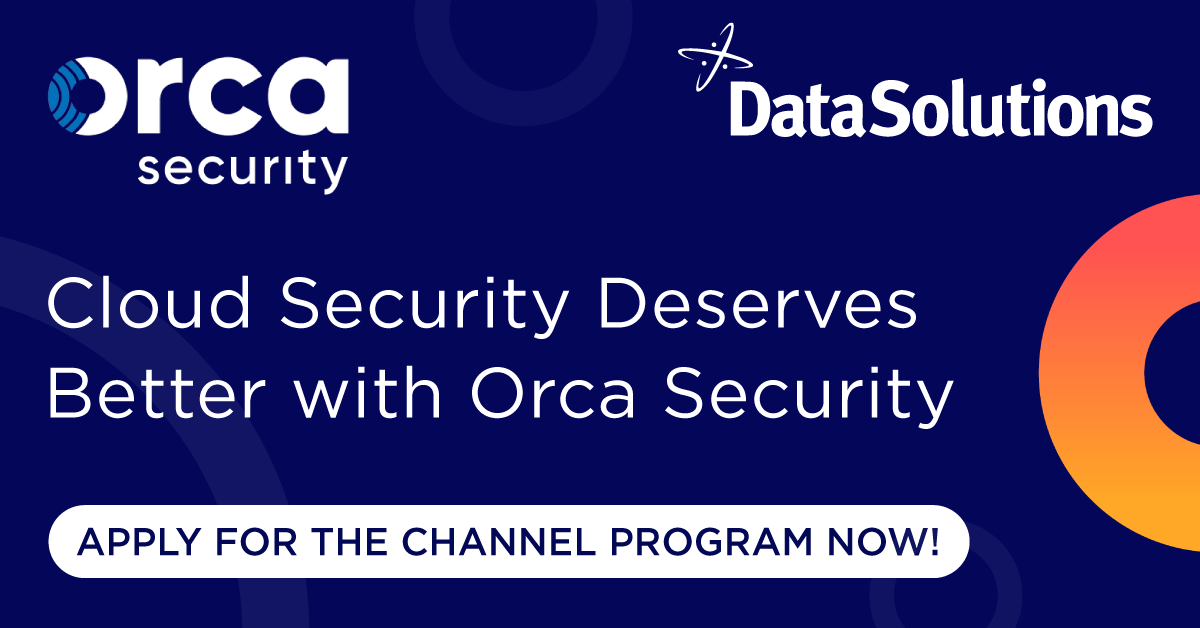 orca security

DataSolutions

Cloud Security Deserves Better with Orca Security

APPLY FOR THE CHANNEL PROGRAM NOW!